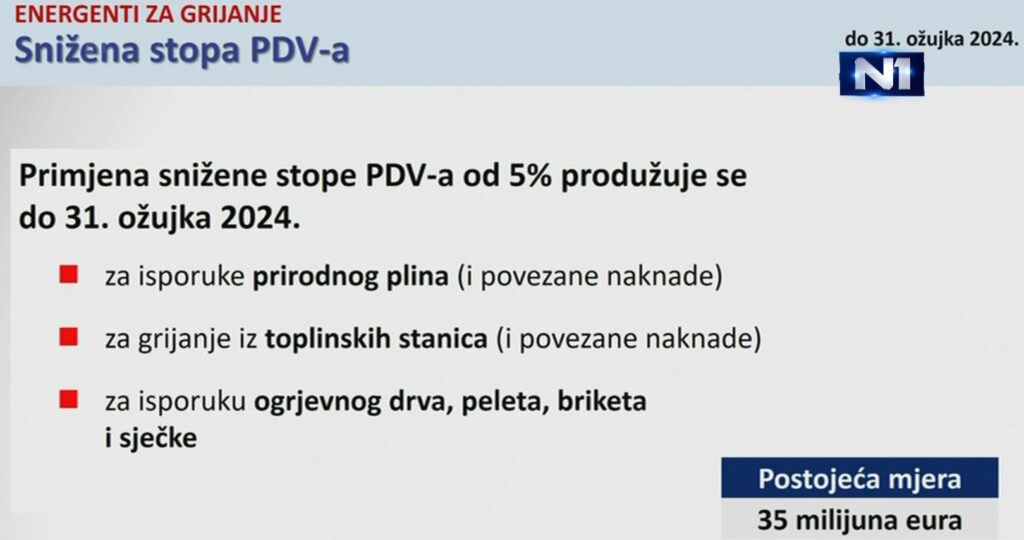 ENERGENTI ZA GRIJANJE
Snižena stopa PDV-a

do 31. ožujka 2024.

N1

Primjena snižene stope PDV-a od 5% produžuje se do 31. ožujka 2024.

za isporuke prirodnog plina (i povezane naknade)

za grijanje iz toplinskih stanica (i povezane naknade)

za isporuku ogrjevnog drva, peleta, briketa i sječke

Postojeća mjera
35 milijuna eura